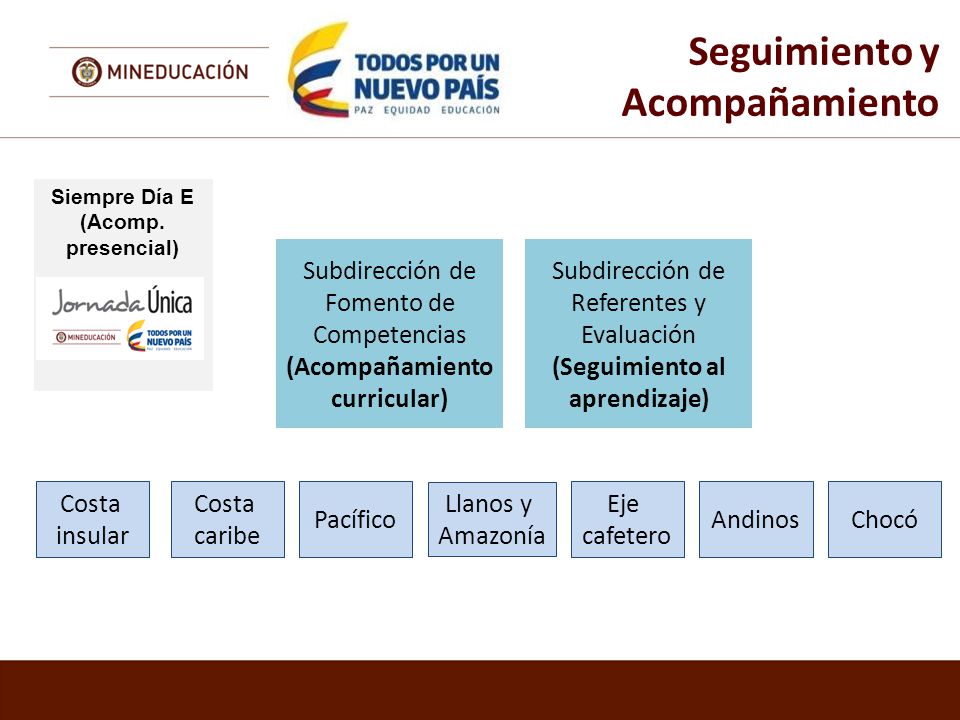 MINEDUCACIÓN

TODOS POR UN NUEVO PAÍS
PAZ EQUIDAD EDUCACIÓN

Seguimiento y Acompañamiento

Siempre Día E (Acomp. presencial)

Jornada Única

MINEDUCACIÓN

TODOS POR UN NUEVO PAÍS
PAZ EQUIDAD EDUCACIÓN

Subdirección de Fomento de Competencias **(Acompañamiento curricular)**

Subdirección de Referentes y Evaluación **(Seguimiento al aprendizaje)**

Costa insular

Costa caribe

Pacífico

Llanos y Amazonía

Eje cafetero

Andinos

Chocó